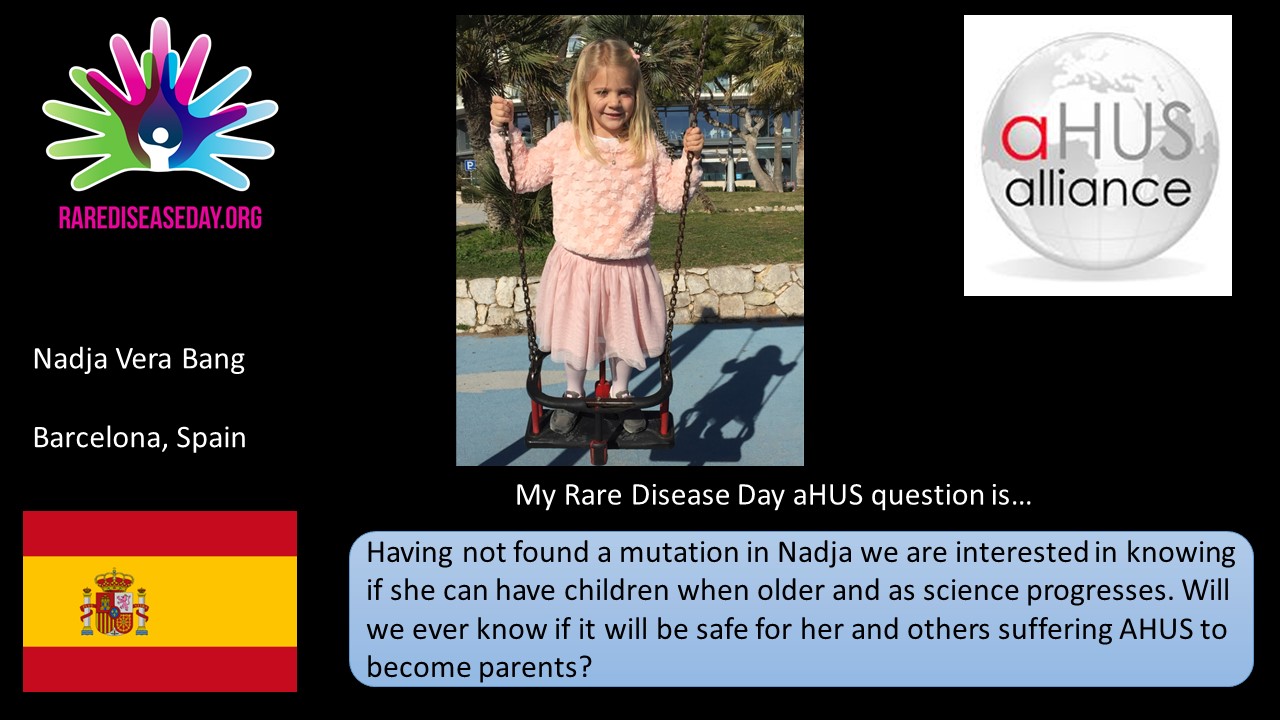 RAREDISEASEDAY.ORG

aHUS alliance

Nadja Vera Bang

Barcelona, Spain

My Rare Disease Day aHUS question is…

Having not found a mutation in Nadja we are interested in knowing if she can have children when older and as science progresses. Will we ever know if it will be safe for her and others suffering AHUS to become parents?